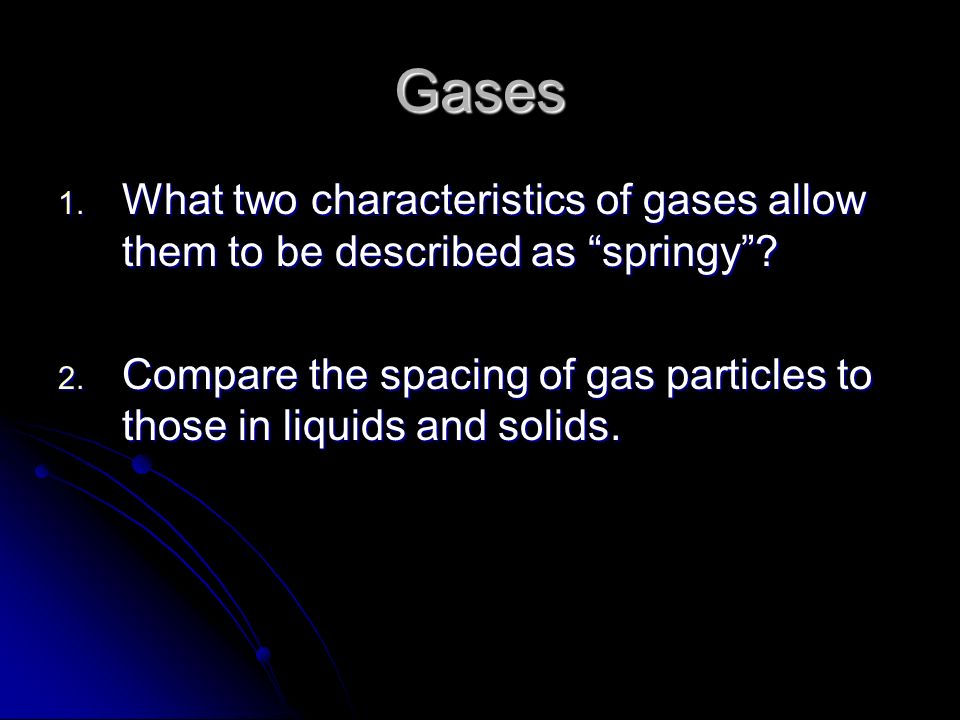 Gases

1. What two characteristics of gases allow them to be described as “springy”?

2. Compare the spacing of gas particles to those in liquids and solids.